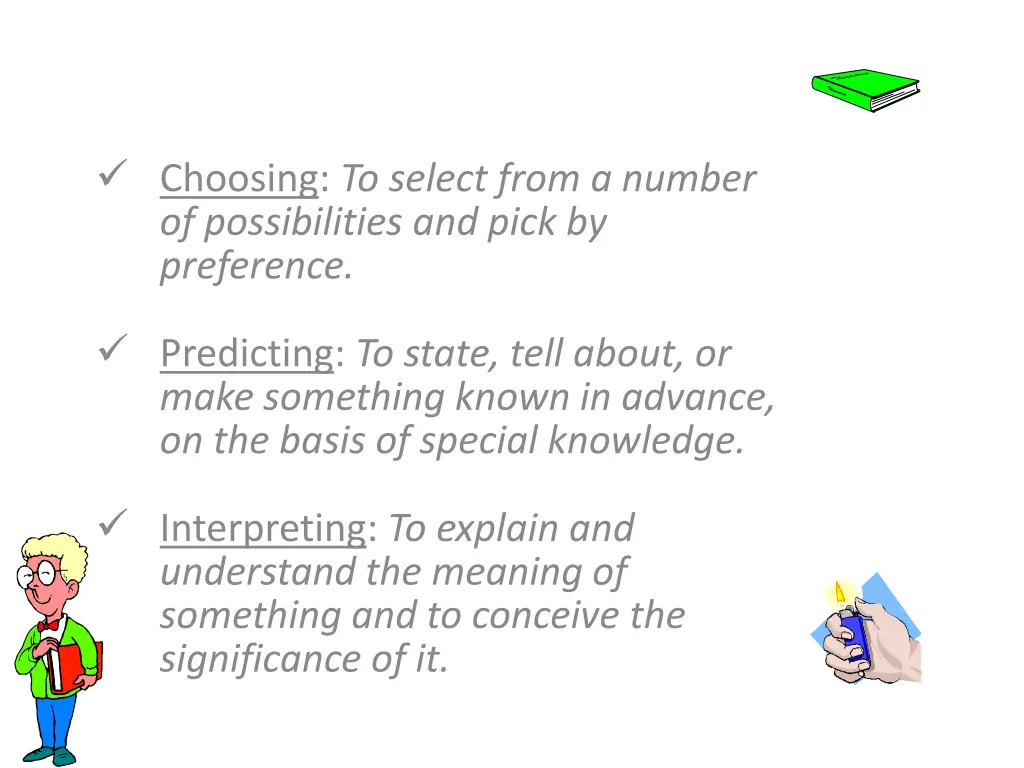 ✓ Choosing: To select from a number of possibilities and pick by preference.

✓ Predicting: To state, tell about, or make something known in advance, on the basis of special knowledge.

✓ Interpreting: To explain and understand the meaning of something and to conceive the significance of it.